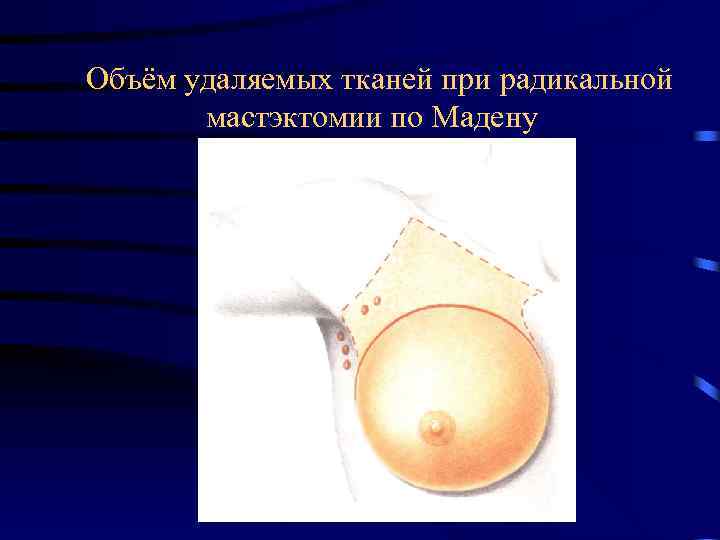 Объём удаляемых тканей при радикальной мастэктомии по Мадену